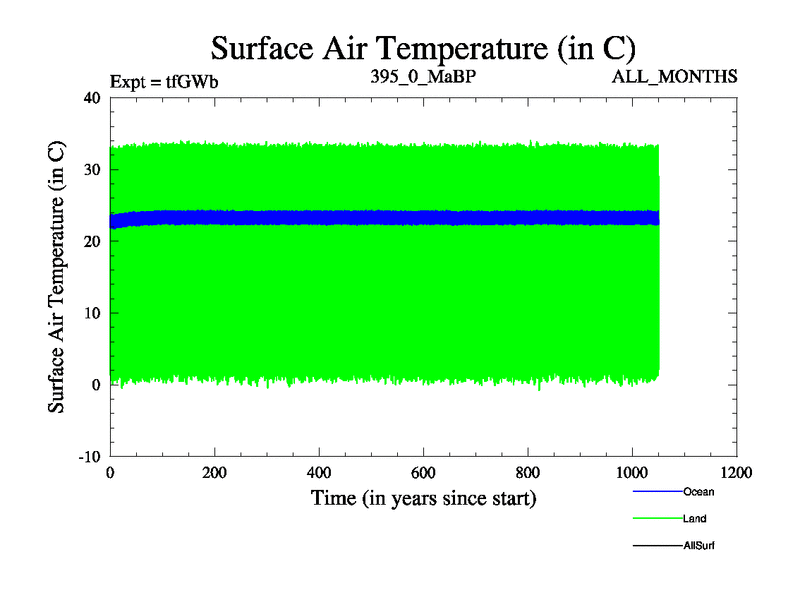 Surface Air Temperature (in C)

Expt = tfGWb

395_0_MaBP

ALL_MONTHS

Surface Air Temperature (in C)

40
30
20
10
0
-10

0
200
400
600
800
1000
1200

Time (in years since start)

Ocean
Land
AllSurf